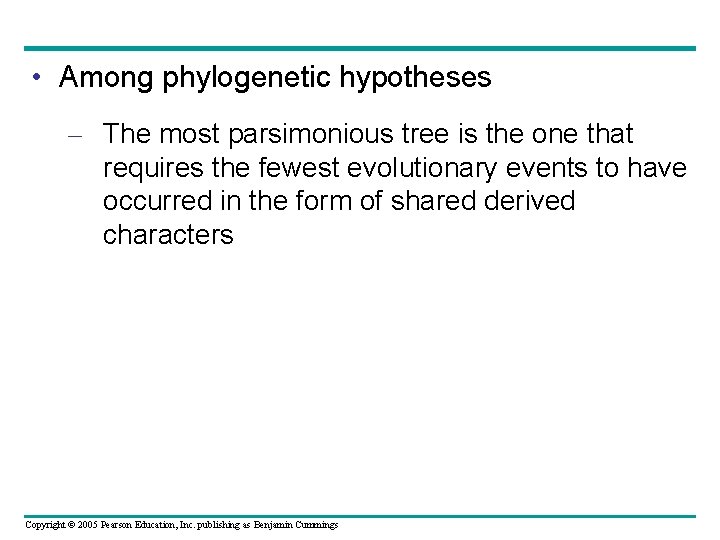 • Among phylogenetic hypotheses

– The most parsimonious tree is the one that requires the fewest evolutionary events to have occurred in the form of shared derived characters

Copyright © 2005 Pearson Education, Inc. publishing as Benjamin Cummings